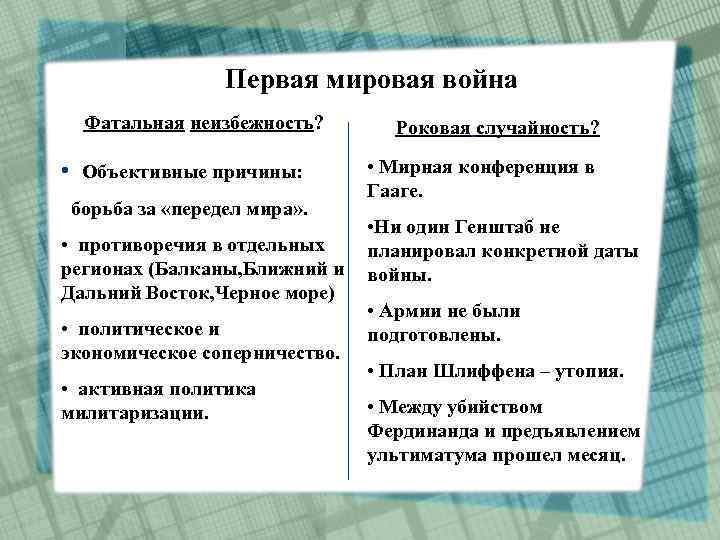 Первая мировая война

Фатальная неизбежность?

• Объективные причины:

борьба за «передел мира».

• противоречия в отдельных регионах (Балканы,Ближний и Дальний Восток,Черное море)

• политическое и экономическое соперничество.

• активная политика милитаризации.

Роковая случайность?

• Мирная конференция в Гааге.

•Ни один Генштаб не планировал конкретной даты войны.

• Армии не были подготовлены.

• План Шлиффена – утопия.

• Между убийством Фердинанда и предъявлением ультиматума прошел месяц.